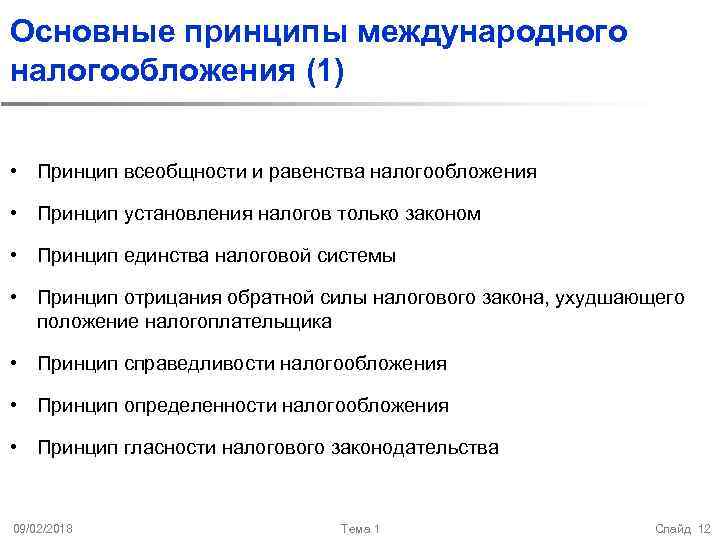 Основные принципы международного налогообложения (1)

• Принцип всеобщности и равенства налогообложения

• Принцип установления налогов только законом

• Принцип единства налоговой системы

• Принцип отрицания обратной силы налогового закона, ухудшающего положение налогоплательщика

• Принцип справедливости налогообложения

• Принцип определенности налогообложения

• Принцип гласности налогового законодательства

09/02/2018

Тема 1

Слайд 12